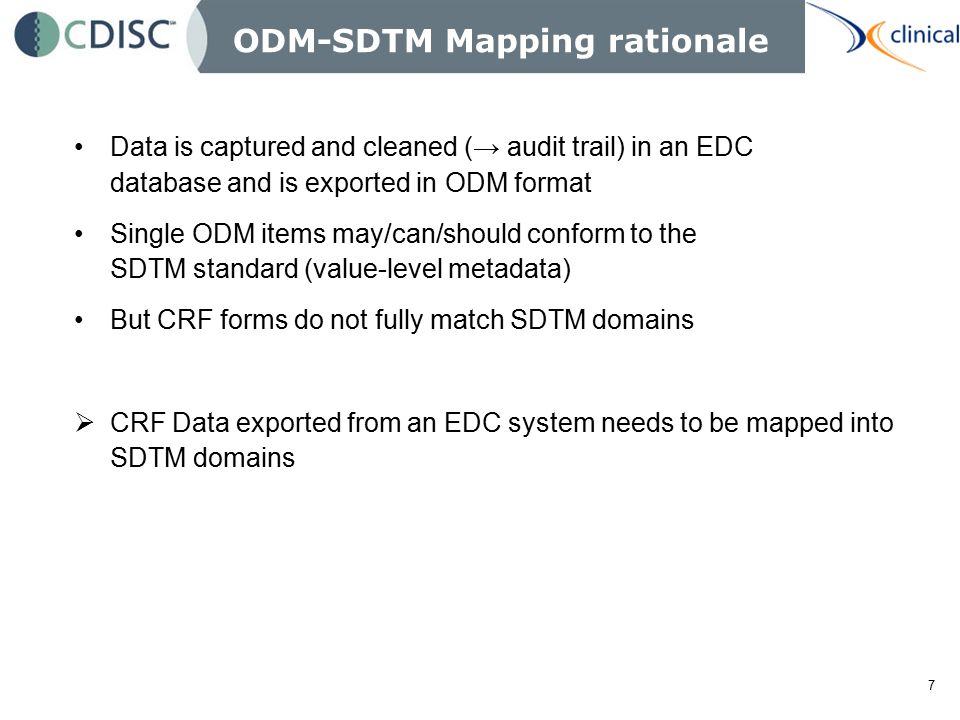 CDISC™

ODM-SDTM Mapping rationale

clinical

• Data is captured and cleaned (→ audit trail) in an EDC database and is exported in ODM format

• Single ODM items may/can/should conform to the SDTM standard (value-level metadata)

• But CRF forms do not fully match SDTM domains

➢ CRF Data exported from an EDC system needs to be mapped into SDTM domains

7